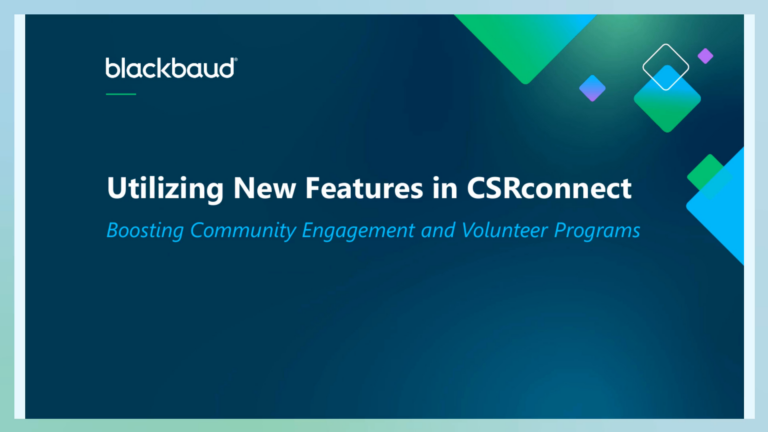 blackbaud®

Utilizing New Features in CSRconnect

Boosting Community Engagement and Volunteer Programs